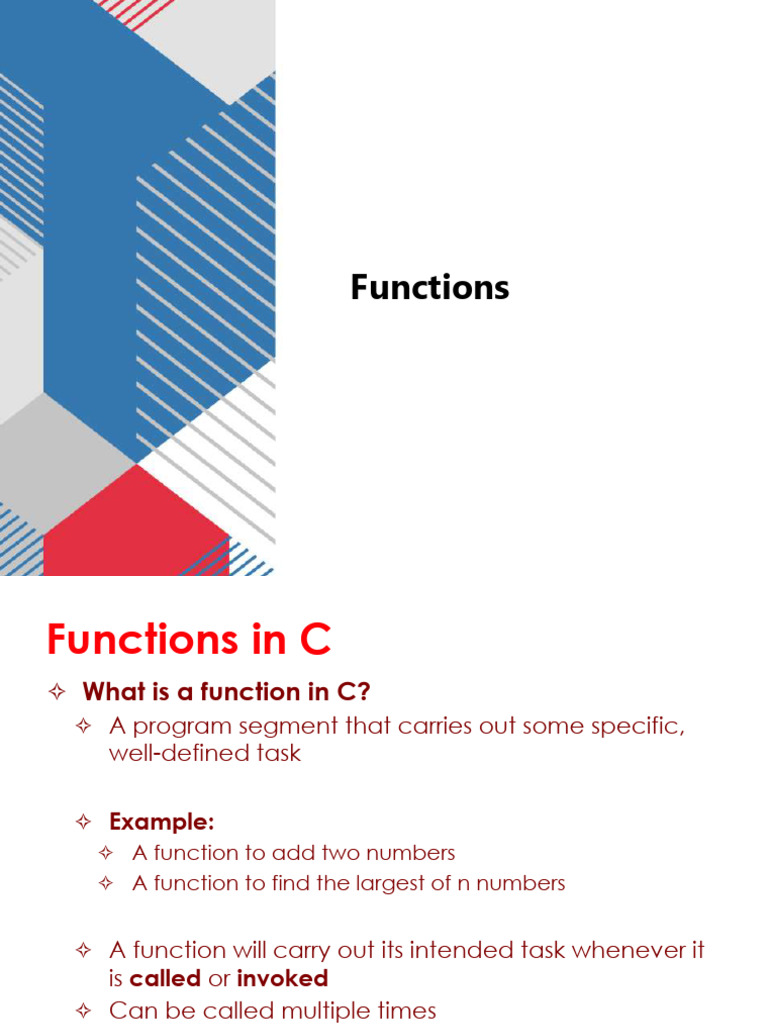 Functions

Functions in C

✧ What is a function in C?
✧ A program segment that carries out some specific, well-defined task

✧ Example:
✧ A function to add two numbers
✧ A function to find the largest of n numbers

✧ A function will carry out its intended task whenever it is called or invoked
✧ Can be called multiple times